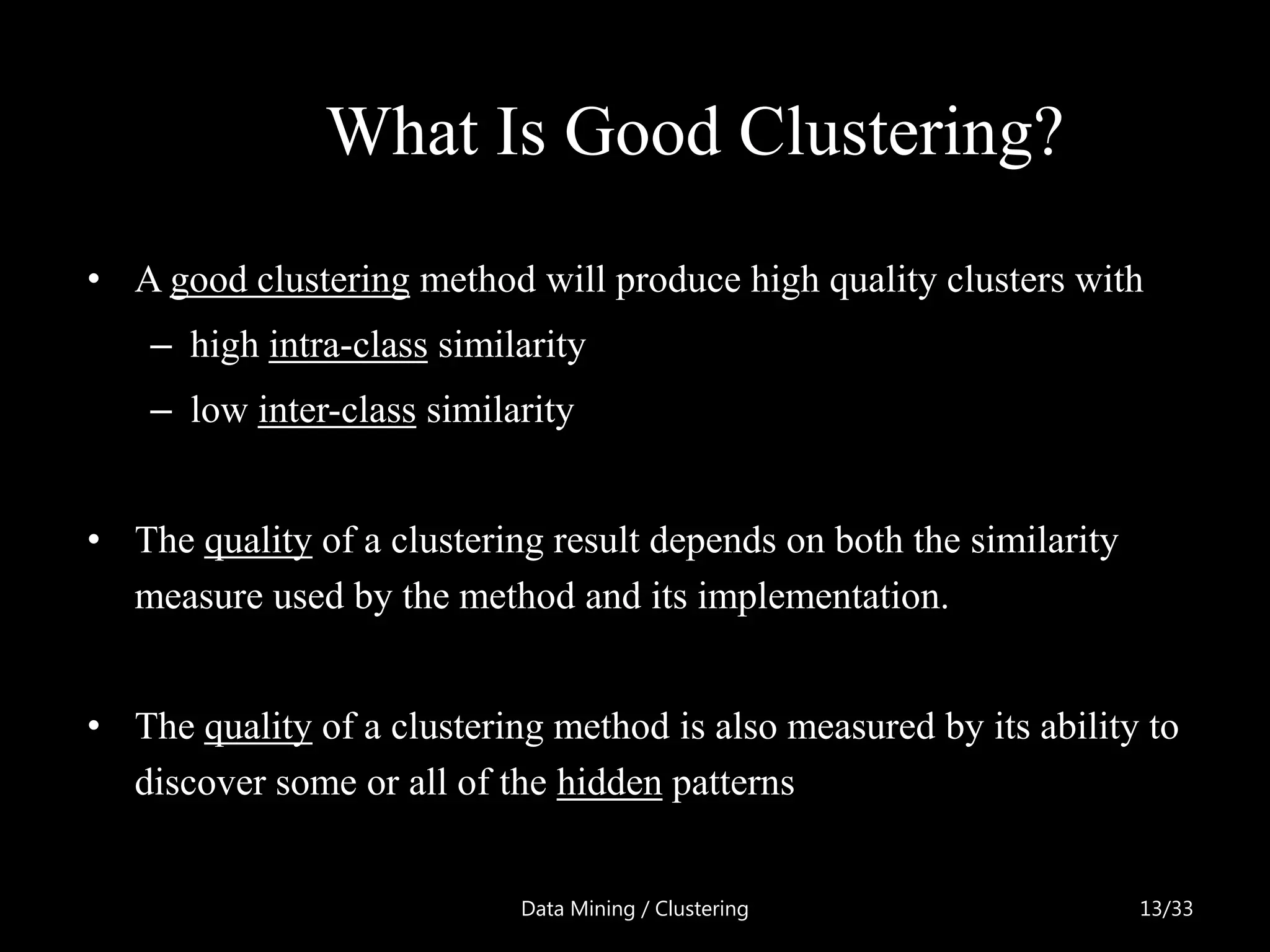 What Is Good Clustering?

• A good clustering method will produce high quality clusters with
  – high intra-class similarity
  – low inter-class similarity

• The quality of a clustering result depends on both the similarity measure used by the method and its implementation.

• The quality of a clustering method is also measured by its ability to discover some or all of the hidden patterns

Data Mining / Clustering

13/33